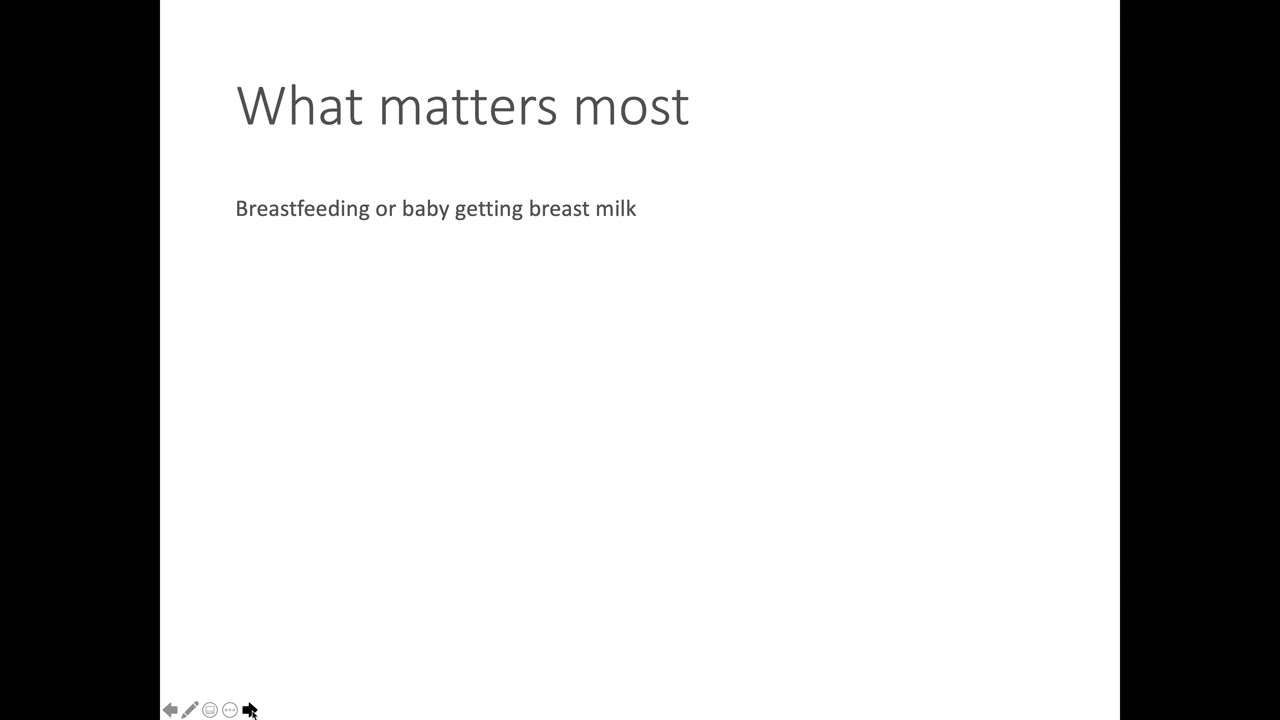 What matters most

Breastfeeding or baby getting breast milk